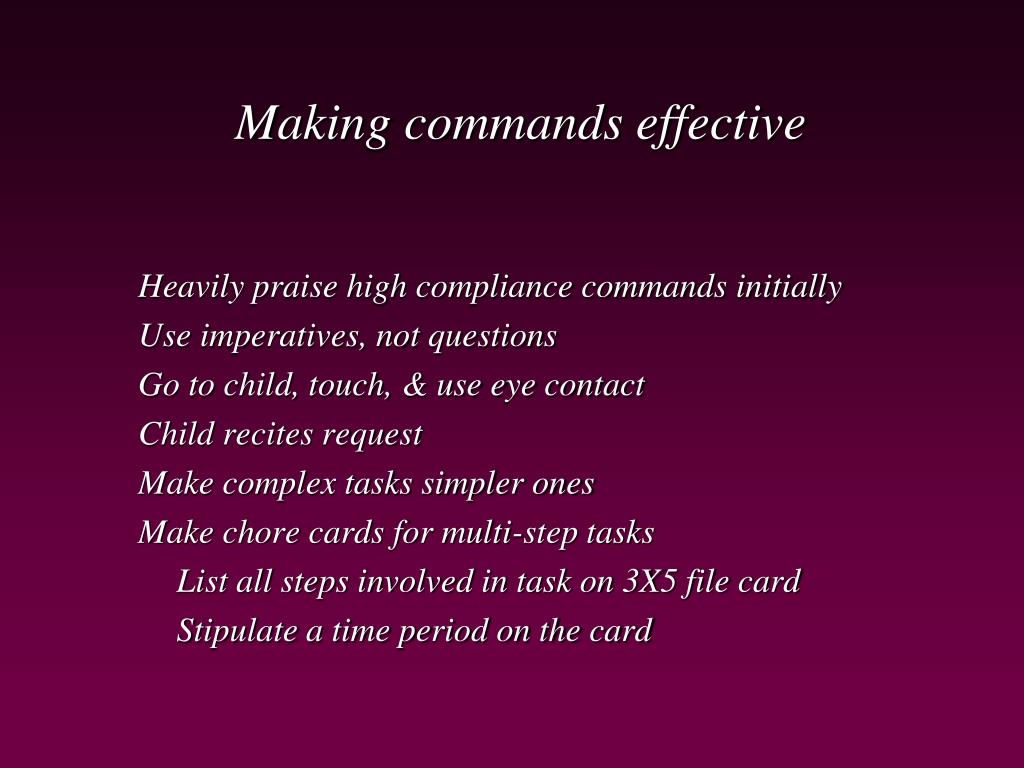 Making commands effective

Heavily praise high compliance commands initially
Use imperatives, not questions
Go to child, touch, & use eye contact
Child recites request
Make complex tasks simpler ones
Make chore cards for multi-step tasks
List all steps involved in task on 3X5 file card
Stipulate a time period on the card